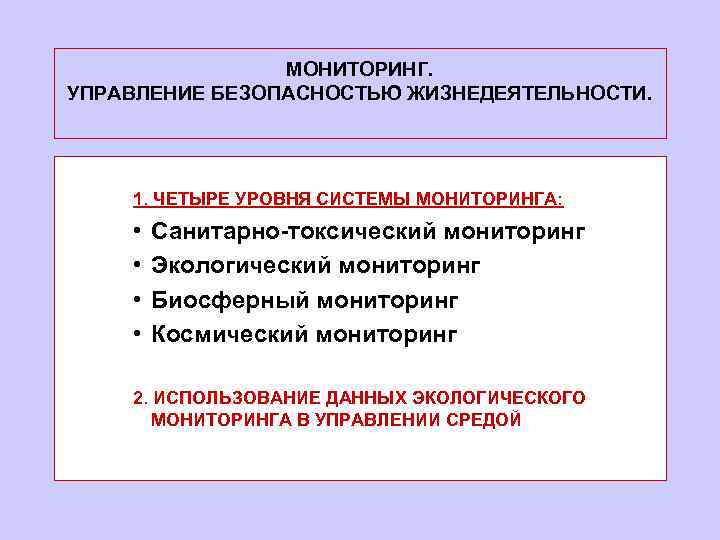 МОНИТОРИНГ.
УПРАВЛЕНИЕ БЕЗОПАСНОСТЬЮ ЖИЗНЕДЕЯТЕЛЬНОСТИ.

1. ЧЕТЫРЕ УРОВНЯ СИСТЕМЫ МОНИТОРИНГА:

• Санитарно-токсический мониторинг
• Экологический мониторинг
• Биосферный мониторинг
• Космический мониторинг

2. ИСПОЛЬЗОВАНИЕ ДАННЫХ ЭКОЛОГИЧЕСКОГО МОНИТОРИНГА В УПРАВЛЕНИИ СРЕДОЙ